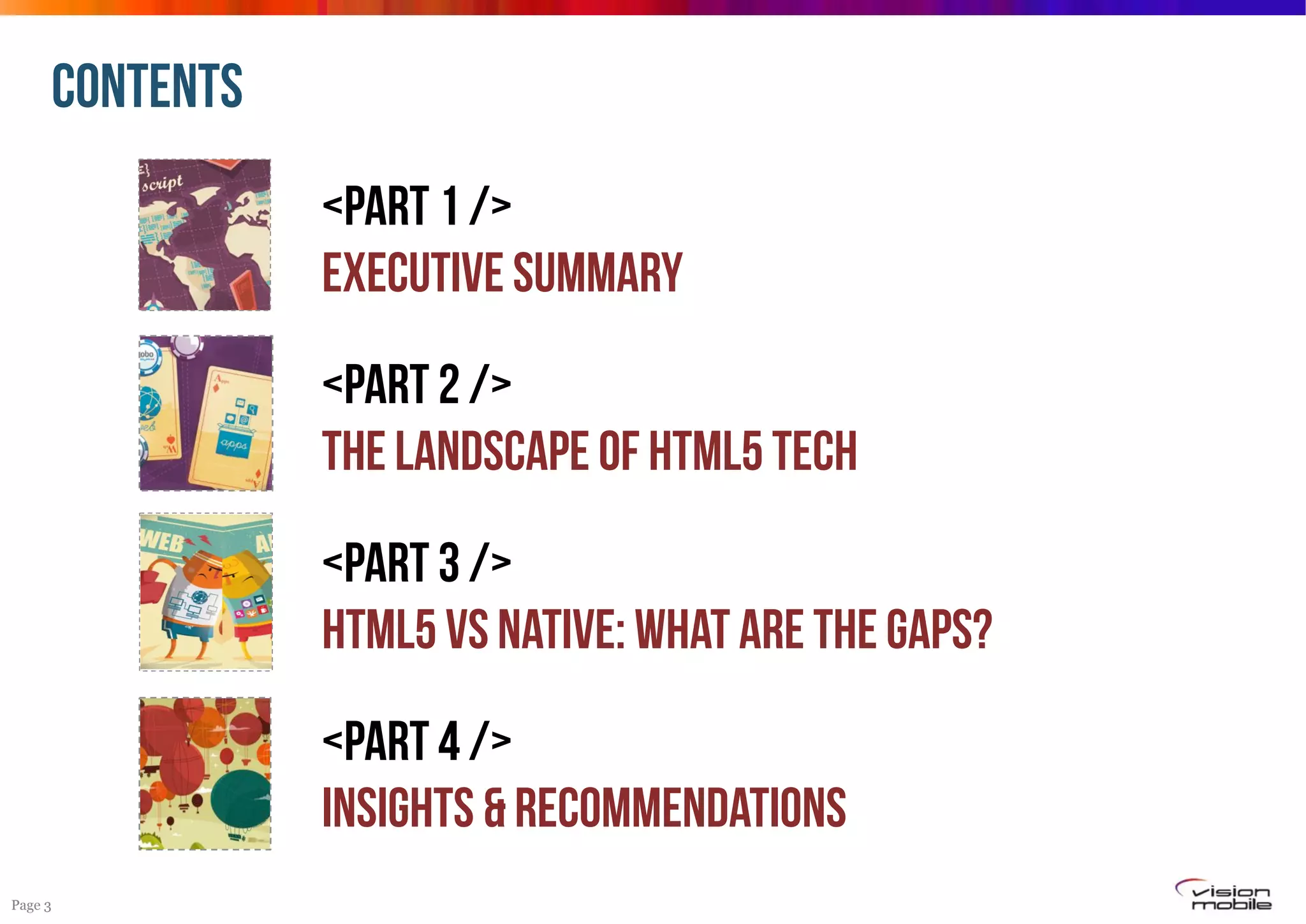 CONTENTS

script

<PART 1 />
EXECUTIVE SUMMARY

apps

<PART 2 />
THE LANDSCAPE OF HTML5 TECH

WEB

<PART 3 />
HTML5 VS NATIVE: WHAT ARE THE GAPS?

<PART 4 />
INSIGHTS & RECOMMENDATIONS

Page 3

vision mobile